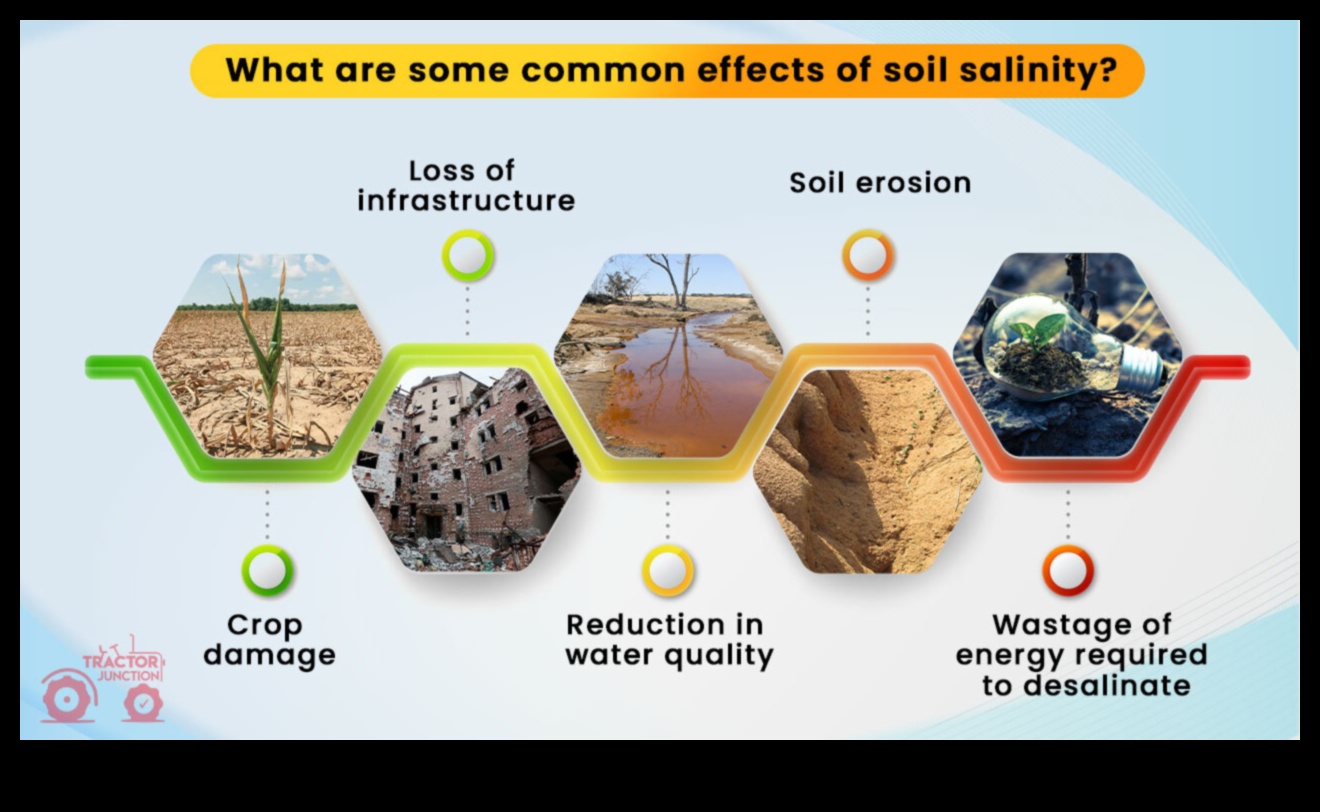 What are some common effects of soil salinity?

Loss of infrastructure

Soil erosion

Crop damage

Reduction in water quality

Wastage of energy required to desalinate

TRACTOR JUNCTION